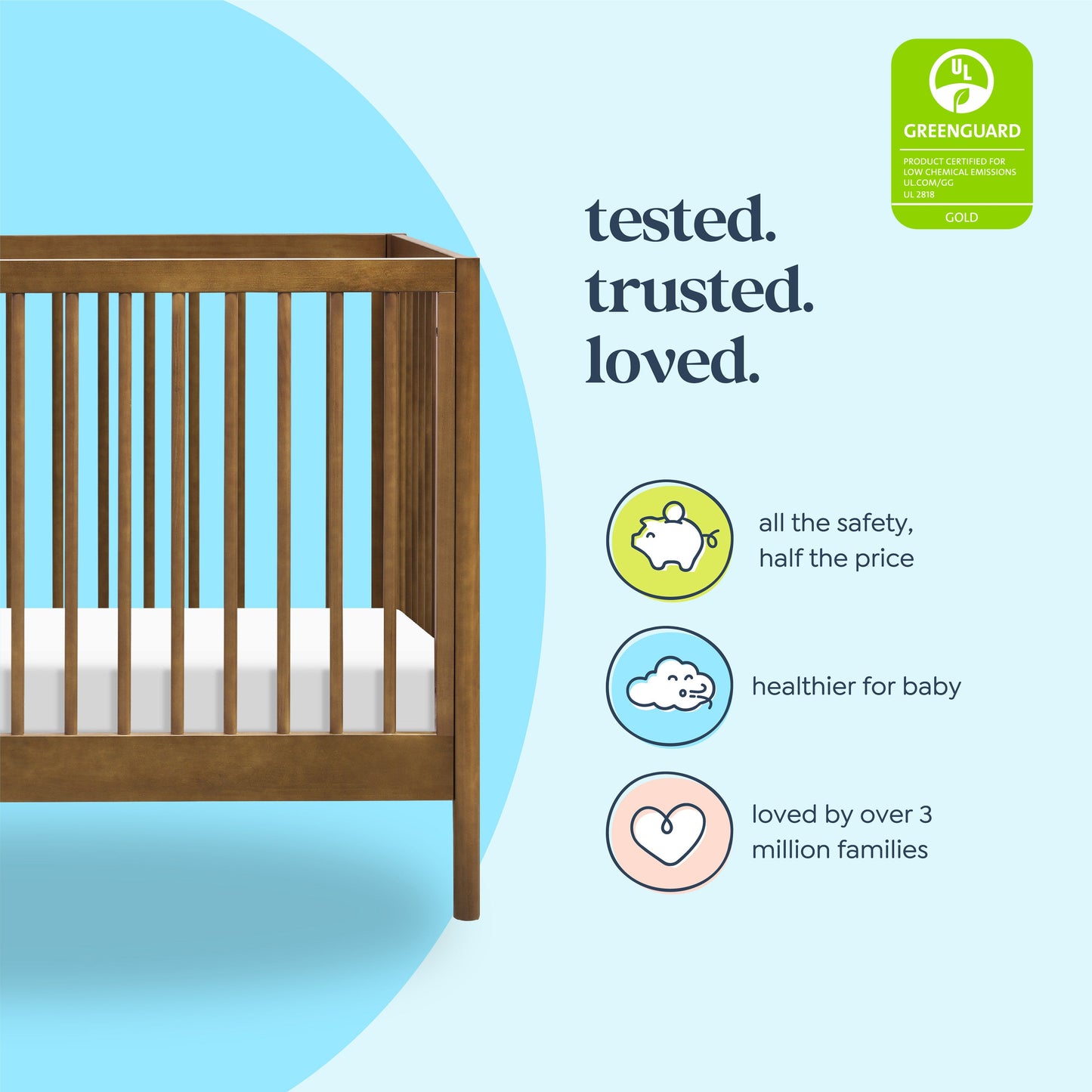 UL

GREENGUARD

PRODUCT CERTIFIED FOR LOW CHEMICAL EMISSIONS UL.COM/GG UL 2818

GOLD

tested.
trusted.
loved.

all the safety, half the price

healthier for baby

loved by over 3 million families